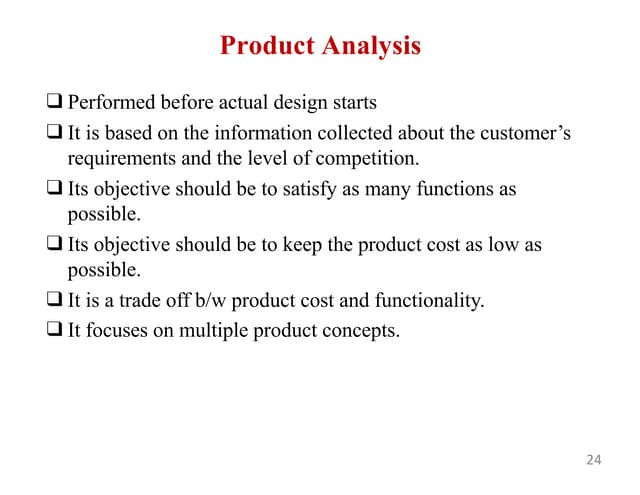 Product Analysis

❑ Performed before actual design starts

❑ It is based on the information collected about the customer's requirements and the level of competition.

❑ Its objective should be to satisfy as many functions as possible.

❑ Its objective should be to keep the product cost as low as possible.

❑ It is a trade off b/w product cost and functionality.

❑ It focuses on multiple product concepts.

24